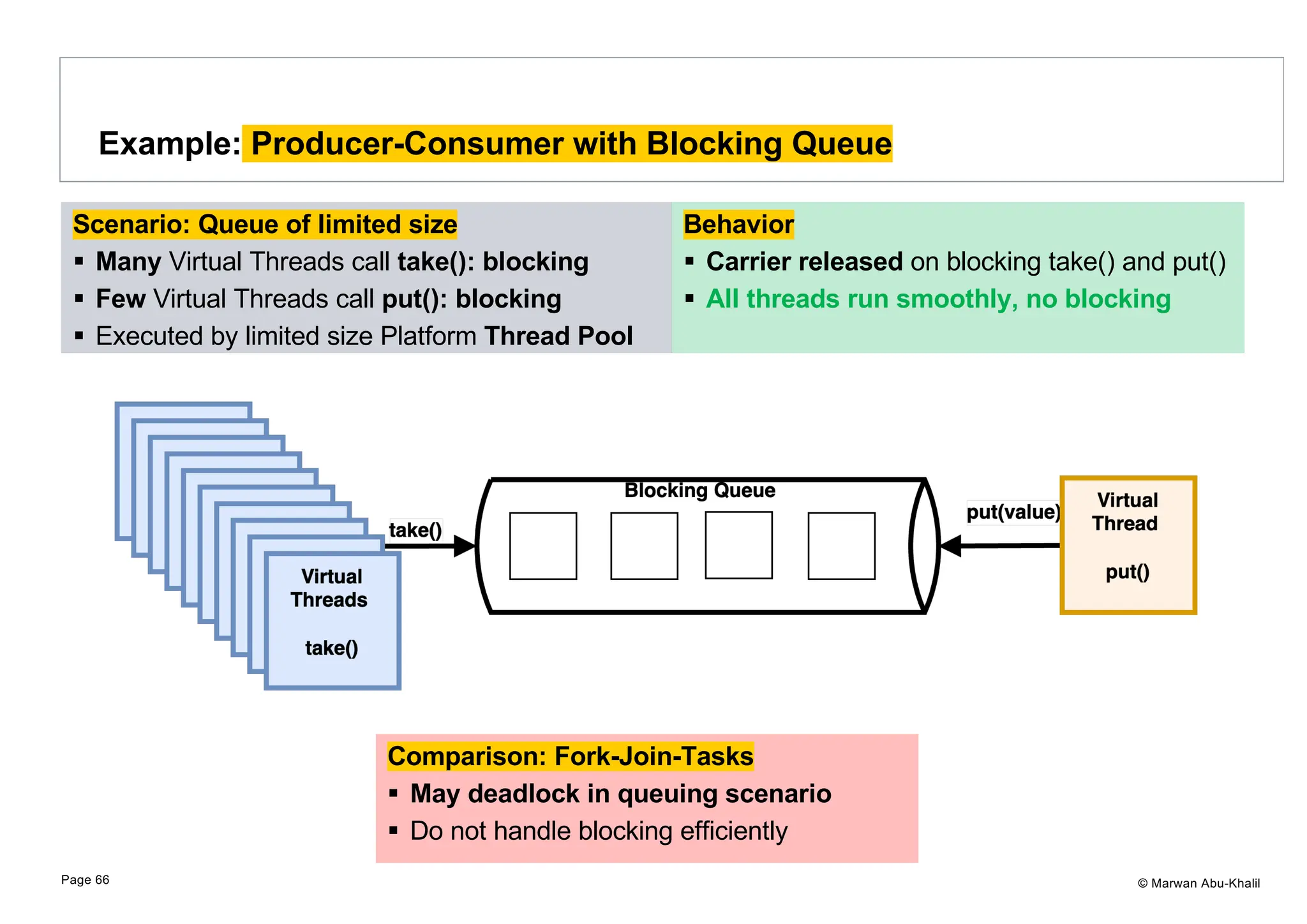 Example: Producer-Consumer with Blocking Queue

Scenario: Queue of limited size
▪ Many Virtual Threads call take(): blocking
▪ Few Virtual Threads call put(): blocking
▪ Executed by limited size Platform Thread Pool

Behavior
▪ Carrier released on blocking take() and put()
▪ All threads run smoothly, no blocking

Virtual Threads

take()

take()

Blocking Queue

put(value)

Virtual Thread

put()

Comparison: Fork-Join-Tasks
▪ May deadlock in queuing scenario
▪ Do not handle blocking efficiently

Page 66

© Marwan Abu-Khalil